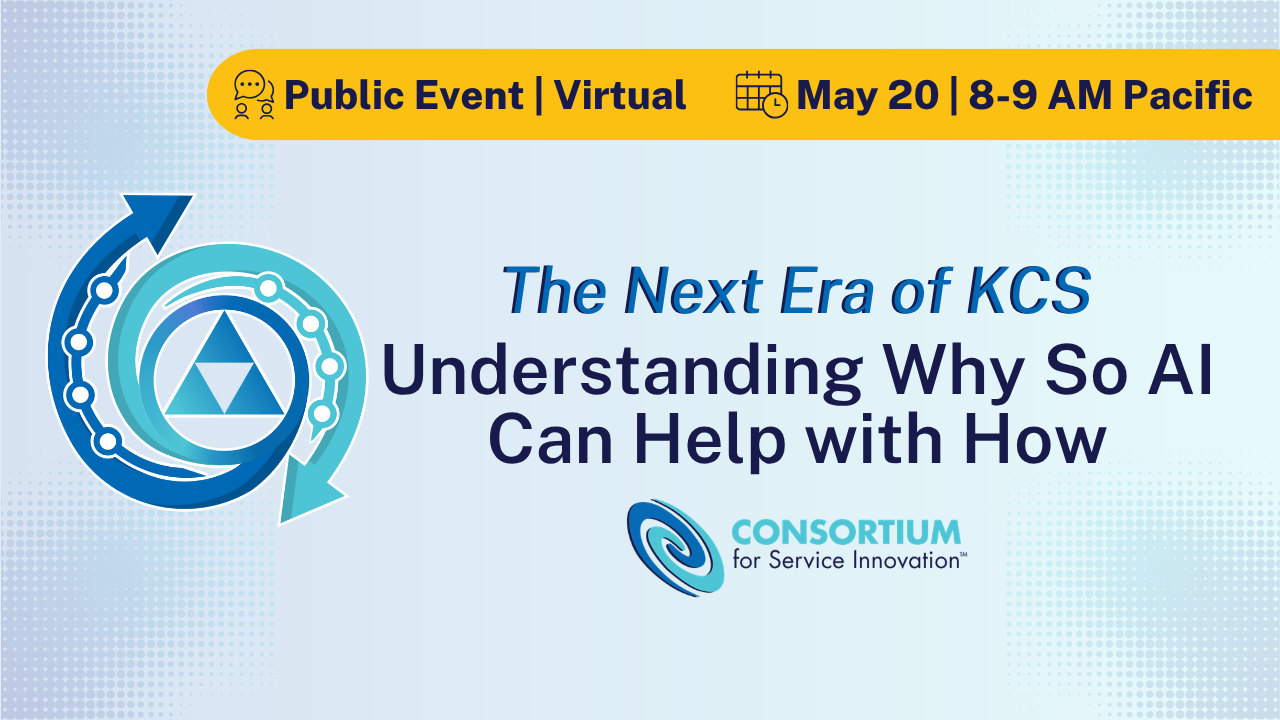 Public Event | Virtual May 20 | 8-9 AM Pacific

The Next Era of KCS
Understanding Why So AI Can Help with How

CONSORTIUM
for Service Innovation™